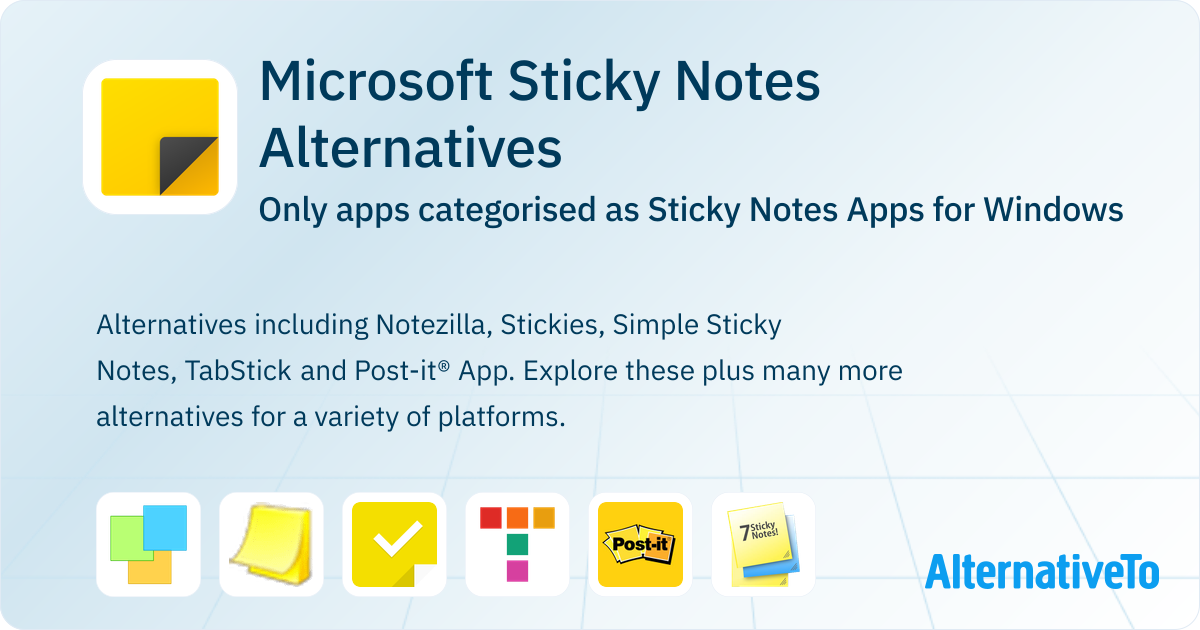 Microsoft Sticky Notes Alternatives

Only apps categorised as Sticky Notes Apps for Windows

Alternatives including Notezilla, Stickies, Simple Sticky Notes, TabStick and Post-it® App. Explore these plus many more alternatives for a variety of platforms.

Post-it

7 Sticky Notes!

AlternativeTo